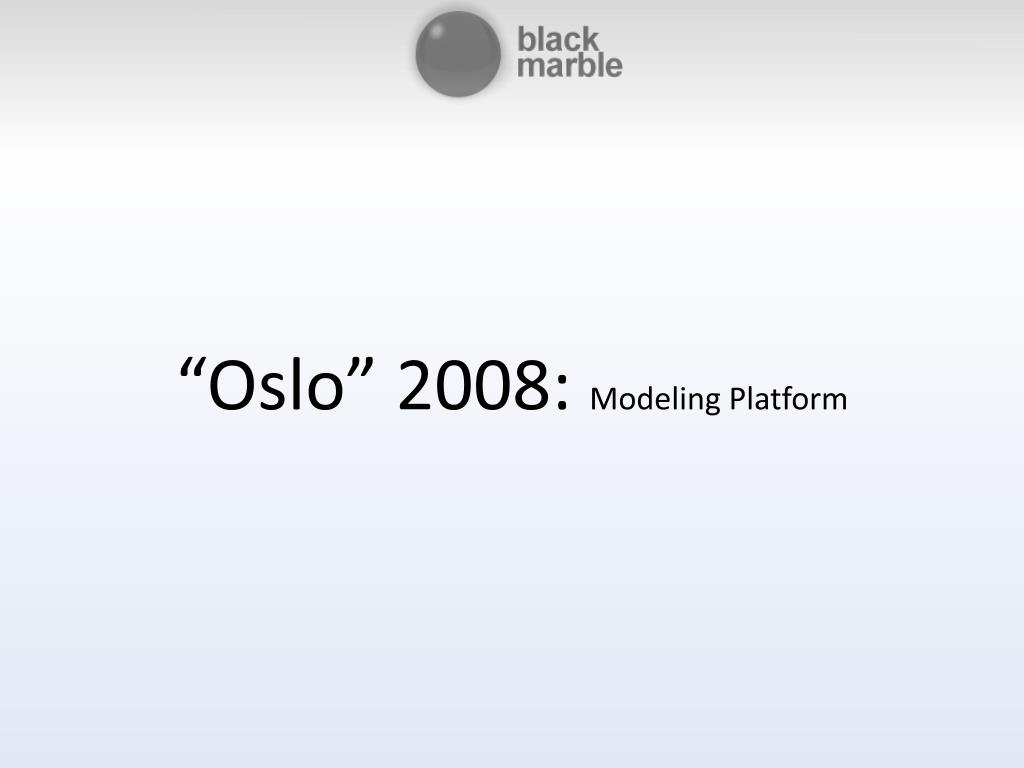 black marble

“Oslo” 2008: Modeling Platform